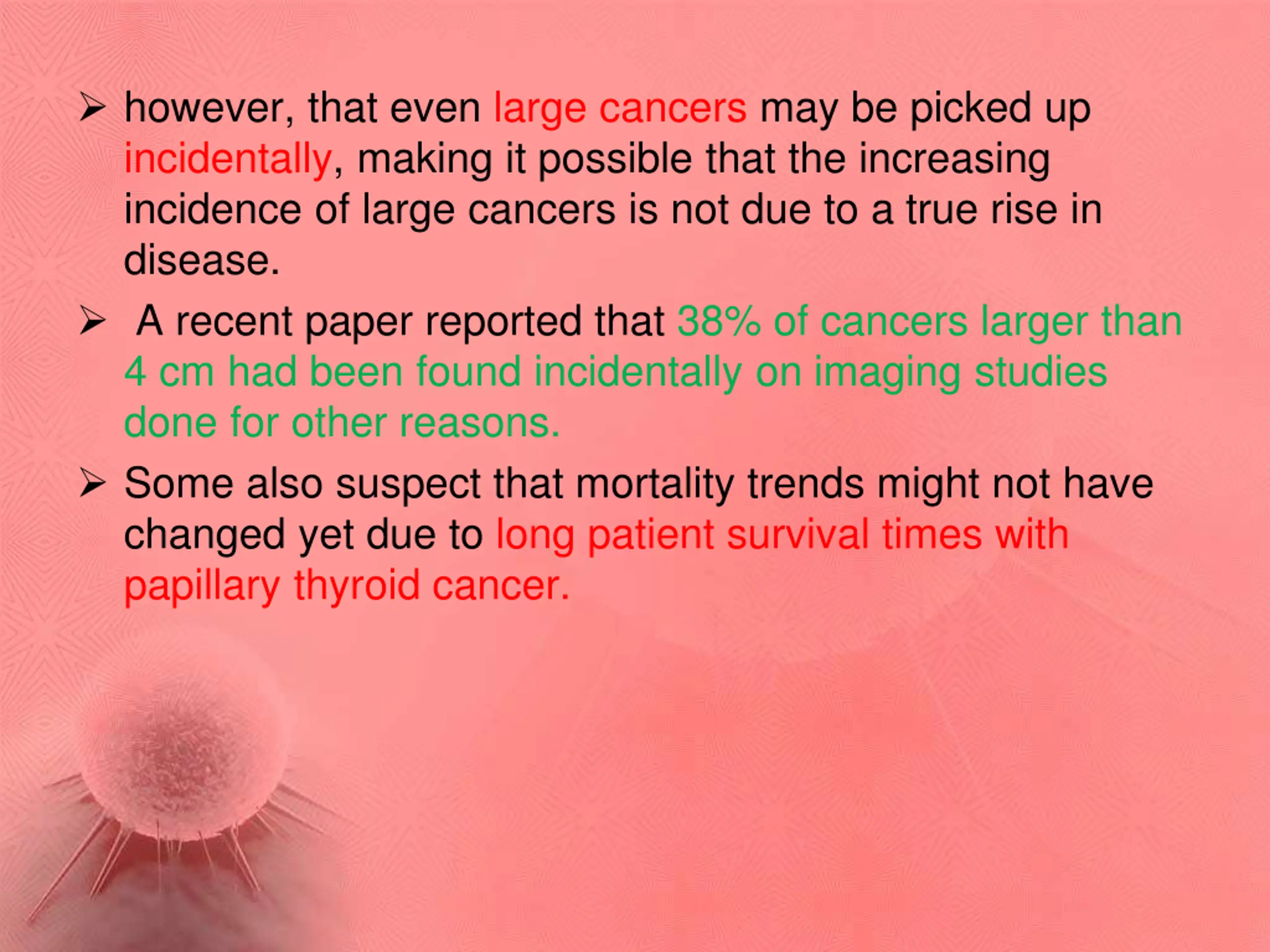 ➢ however, that even large cancers may be picked up incidentally, making it possible that the increasing incidence of large cancers is not due to a true rise in disease.

➢ A recent paper reported that 38% of cancers larger than 4 cm had been found incidentally on imaging studies done for other reasons.

➢ Some also suspect that mortality trends might not have changed yet due to long patient survival times with papillary thyroid cancer.